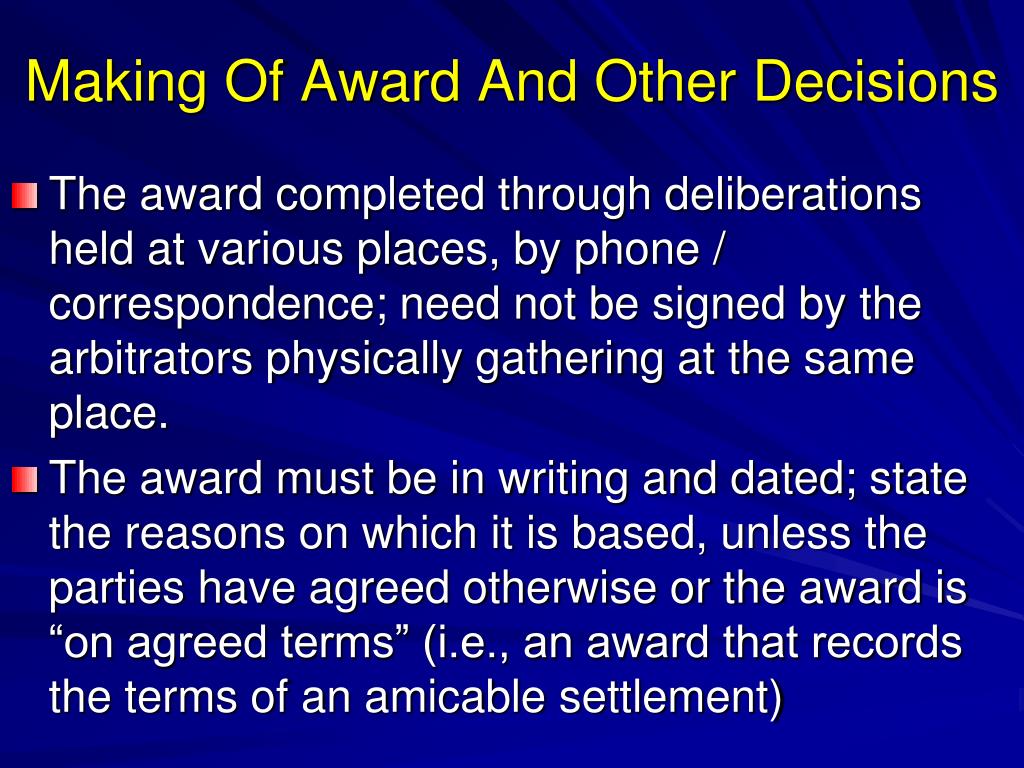 Making Of Award And Other Decisions

The award completed through deliberations held at various places, by phone / correspondence; need not be signed by the arbitrators physically gathering at the same place.

The award must be in writing and dated; state the reasons on which it is based, unless the parties have agreed otherwise or the award is “on agreed terms” (i.e., an award that records the terms of an amicable settlement)